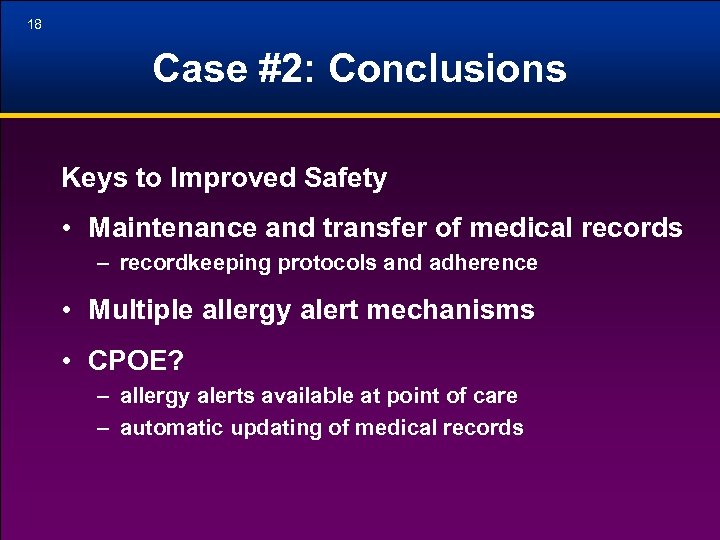 18

Case #2: Conclusions

Keys to Improved Safety

• Maintenance and transfer of medical records
 – recordkeeping protocols and adherence

• Multiple allergy alert mechanisms

• CPOE?
 – allergy alerts available at point of care
 – automatic updating of medical records